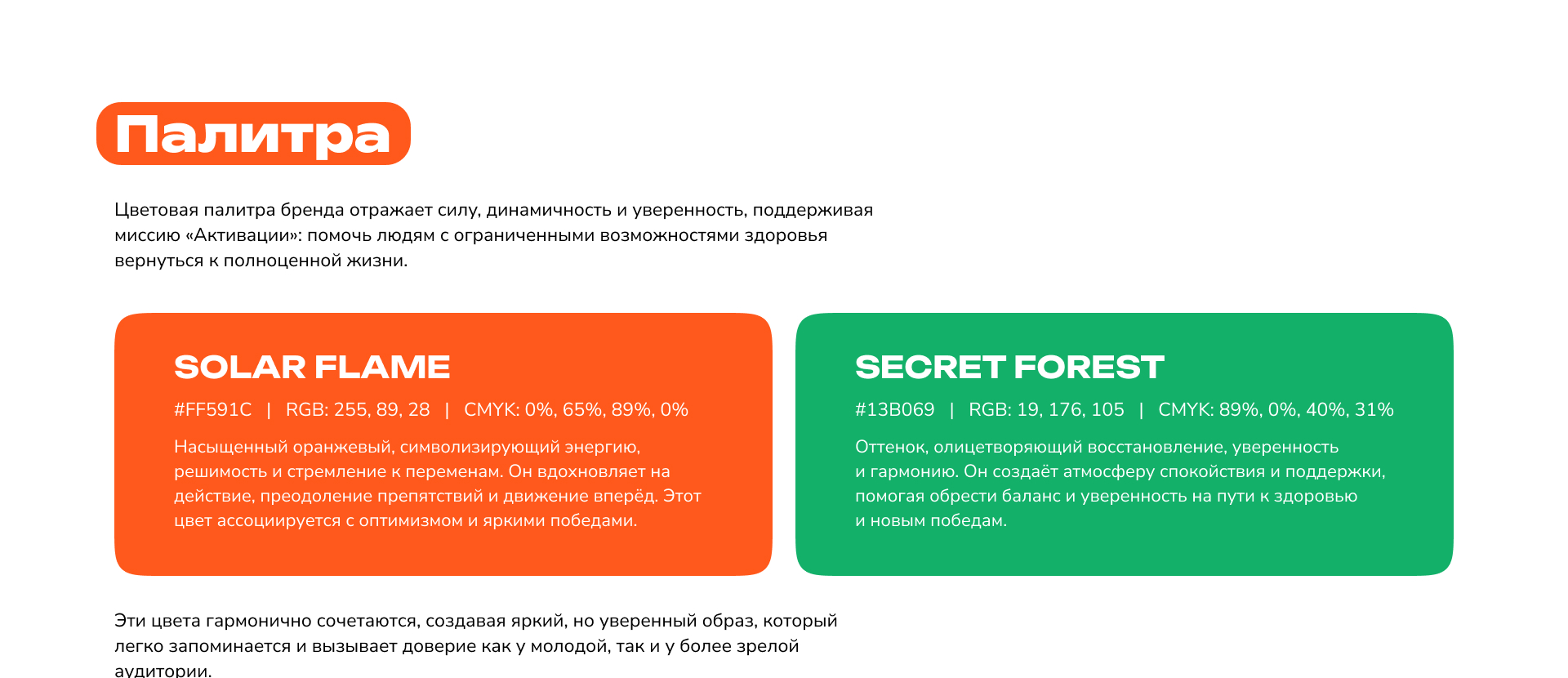 Палитра

Цветовая палитра бренда отражает силу, динамичность и уверенность, поддерживая миссию «Активации»: помочь людям с ограниченными возможностями здоровья вернуться к полноценной жизни.

SOLAR FLAME

#FF591C | RGB: 255, 89, 28 | CMYK: 0%, 65%, 89%, 0%

Насыщенный оранжевый, символизирующий энергию, решимость и стремление к переменам. Он вдохновляет на действие, преодоление препятствий и движение вперёд. Этот цвет ассоциируется с оптимизмом и яркими победами.

SECRET FOREST

#13B069 | RGB: 19, 176, 105 | CMYK: 89%, 0%, 40%, 31%

Оттенок, олицетворяющий восстановление, уверенность и гармонию. Он создаёт атмосферу спокойствия и поддержки, помогая обрести баланс и уверенность на пути к здоровью и новым победам.

Эти цвета гармонично сочетаются, создавая яркий, но уверенный образ, который легко запоминается и вызывает доверие как у молодой, так и у более зрелой аудитории.